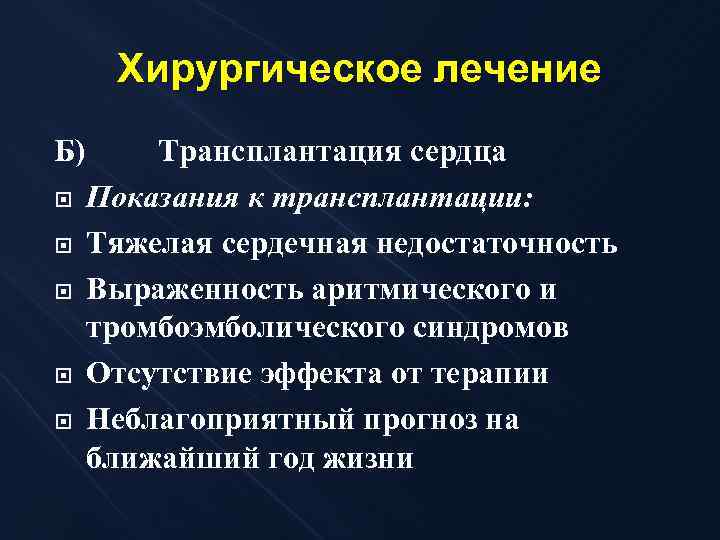 Хирургическое лечение

Б) Трансплантация сердца

Показания к трансплантации:

Тяжелая сердечная недостаточность

Выраженность аритмического и тромбоэмболического синдромов

Отсутствие эффекта от терапии

Неблагоприятный прогноз на ближайший год жизни